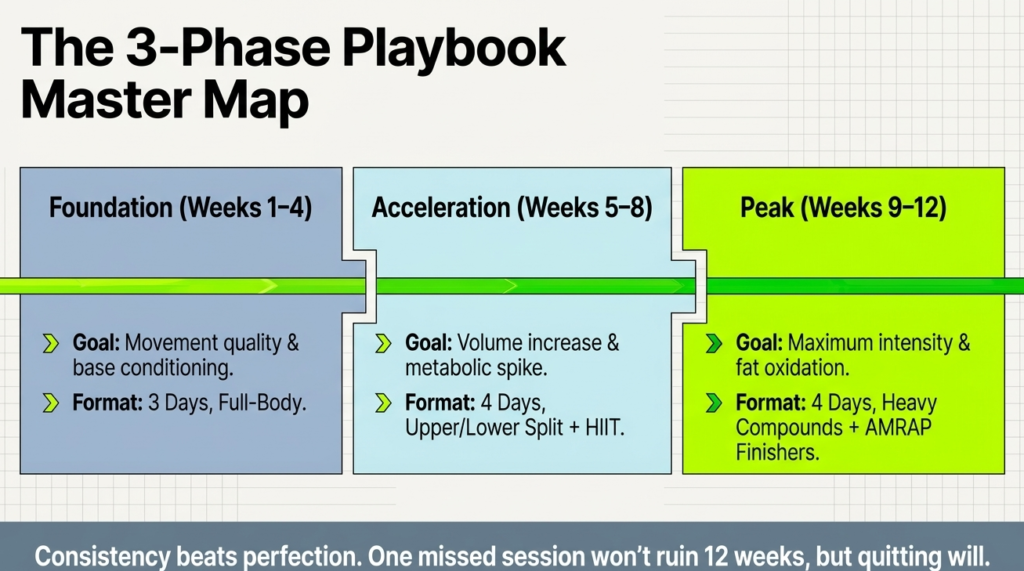 The 3-Phase Playbook Master Map

Foundation (Weeks 1–4)

Goal: Movement quality & base conditioning.

Format: 3 Days, Full-Body.

Acceleration (Weeks 5–8)

Goal: Volume increase & metabolic spike.

Format: 4 Days, Upper/Lower Split + HIIT.

Peak (Weeks 9–12)

Goal: Maximum intensity & fat oxidation.

Format: 4 Days, Heavy Compounds + AMRAP Finishers.

Consistency beats perfection. One missed session won't ruin 12 weeks, but quitting will.